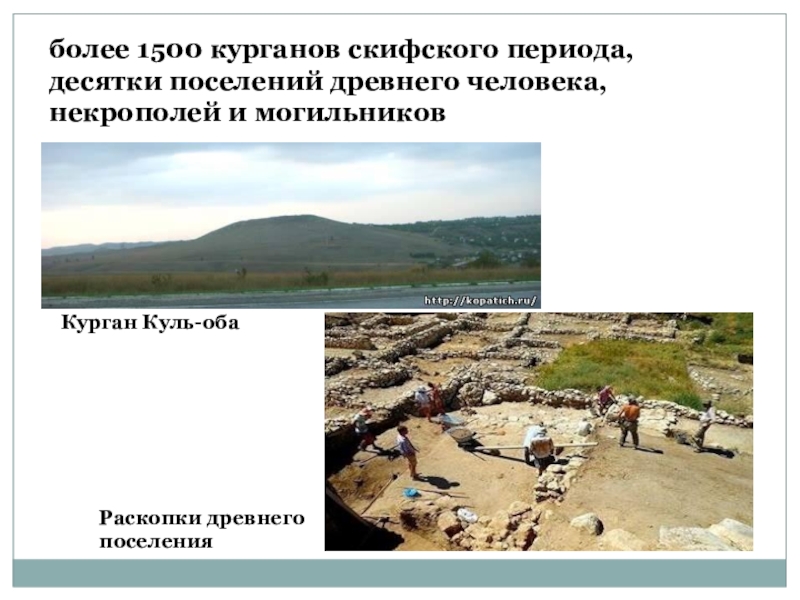 более 1500 курганов скифского периода, десятки поселений древнего человека, некрополей и могильников

http://kopatich.ru/

Курган Куль-оба

Раскопки древнего поселения